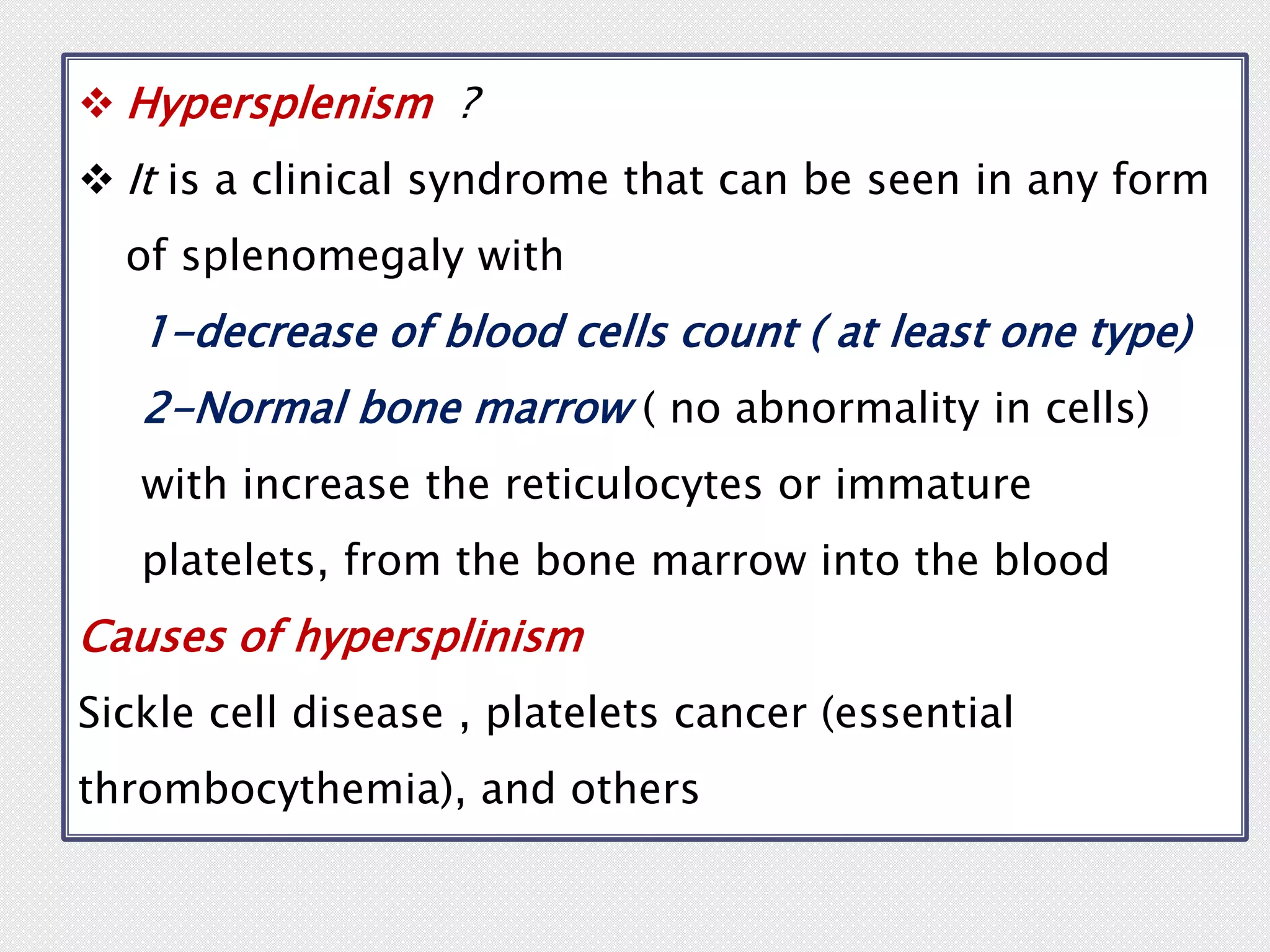 ❖ Hypersplenism ?

❖ It is a clinical syndrome that can be seen in any form of splenomegaly with

1-decrease of blood cells count ( at least one type)

2-Normal bone marrow ( no abnormality in cells) with increase the reticulocytes or immature platelets, from the bone marrow into the blood

Causes of hypersplinism

Sickle cell disease , platelets cancer (essential thrombocythemia), and others